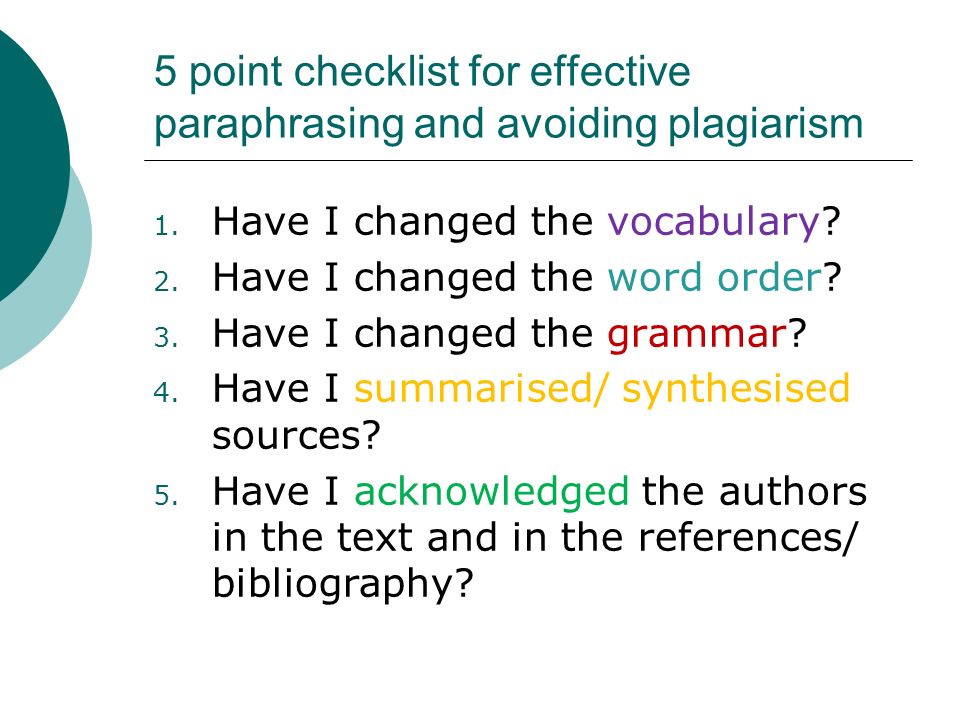 5 point checklist for effective paraphrasing and avoiding plagiarism

1. Have I changed the vocabulary?
2. Have I changed the word order?
3. Have I changed the grammar?
4. Have I summarised/ synthesised sources?
5. Have I acknowledged the authors in the text and in the references/ bibliography?